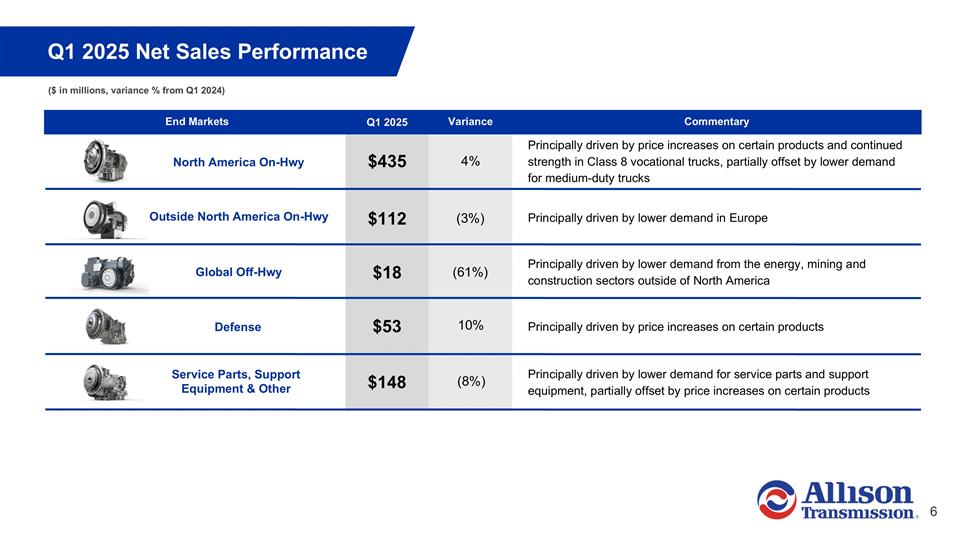 Q1 2025 Net Sales Performance

($ in millions, variance % from Q1 2024)

| End Markets | Q1 2025 | Variance | Commentary |
|---|---|---|---|
| North America On-Hwy | $435 | 4% | Principally driven by price increases on certain products and continued strength in Class 8 vocational trucks, partially offset by lower demand for medium-duty trucks |
| Outside North America On-Hwy | $112 | (3%) | Principally driven by lower demand in Europe |
| Global Off-Hwy | $18 | (61%) | Principally driven by lower demand from the energy, mining and construction sectors outside of North America |
| Defense | $53 | 10% | Principally driven by price increases on certain products |
| Service Parts, Support Equipment & Other | $148 | (8%) | Principally driven by lower demand for service parts and support equipment, partially offset by price increases on certain products |

Allison Transmission.

6